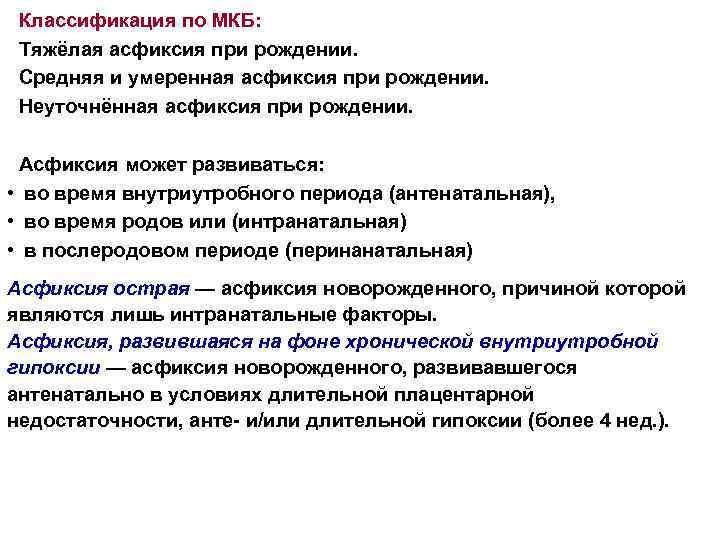 Классификация по МКБ:
Тяжёлая асфиксия при рождении.
Средняя и умеренная асфиксия при рождении.
Неуточнённая асфиксия при рождении.

Асфиксия может развиваться:
• во время внутриутробного периода (антенатальная),
• во время родов или (интранатальная)
• в послеродовом периоде (перинанатальная)

Асфиксия острая — асфиксия новорожденного, причиной которой являются лишь интранатальные факторы.
Асфиксия, развившаяся на фоне хронической внутриутробной гипоксии — асфиксия новорожденного, развивавшегося антенатально в условиях длительной плацентарной недостаточности, анте- и/или длительной гипоксии (более 4 нед.).